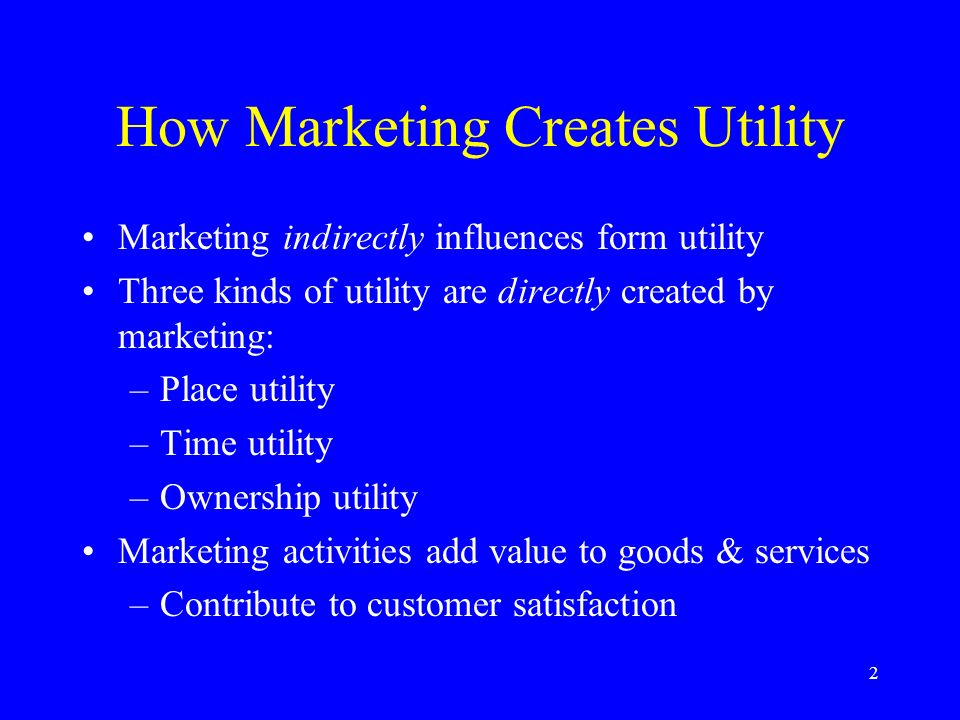 How Marketing Creates Utility

• Marketing indirectly influences form utility
• Three kinds of utility are directly created by marketing:
– Place utility
– Time utility
– Ownership utility
• Marketing activities add value to goods & services
– Contribute to customer satisfaction

2